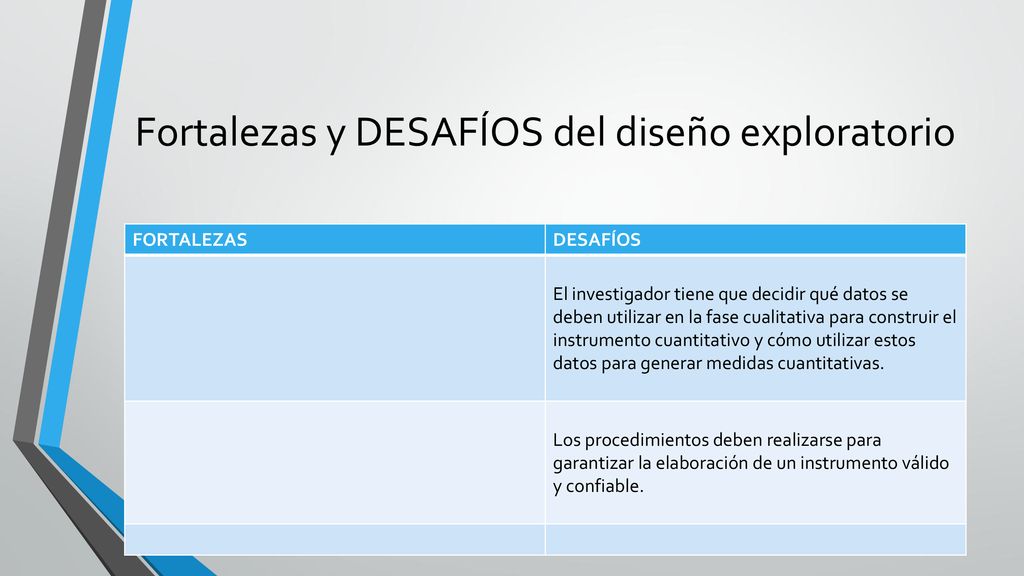 Fortalezas y DESAFÍOS del diseño exploratorio

| FORTALEZAS | DESAFÍOS |
|---|---|
| | El investigador tiene que decidir qué datos se deben utilizar en la fase cualitativa para construir el instrumento cuantitativo y cómo utilizar estos datos para generar medidas cuantitativas. |
| | Los procedimientos deben realizarse para garantizar la elaboración de un instrumento válido y confiable. |
| | |